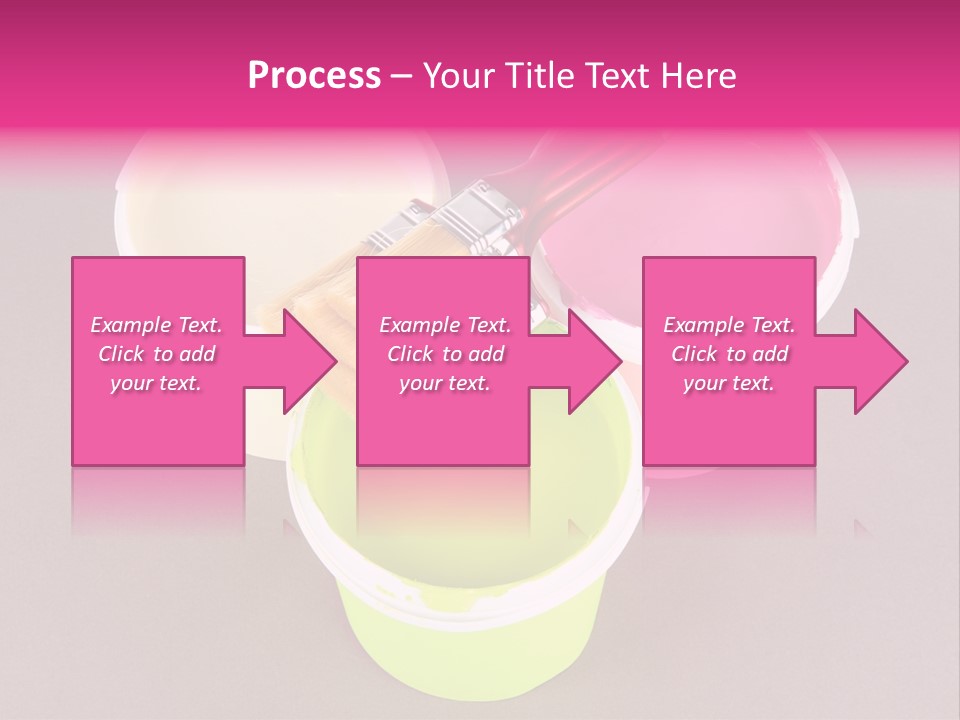 Process – Your Title Text Here

Example Text. Click to add your text.

Example Text. Click to add your text.

Example Text. Click to add your text.